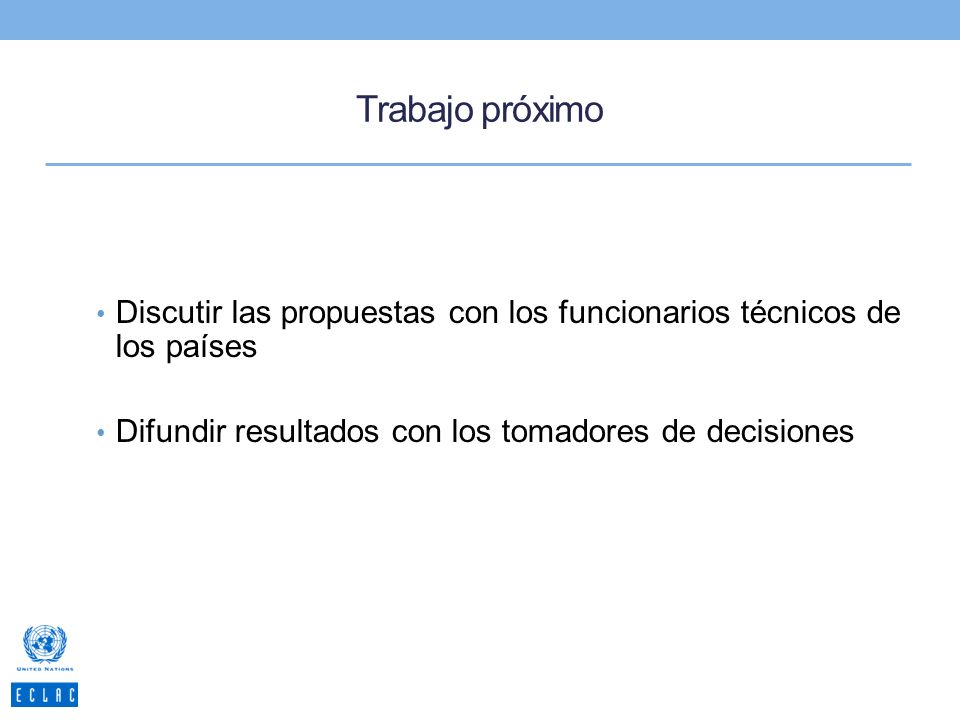 Trabajo próximo

• Discutir las propuestas con los funcionarios técnicos de los países

• Difundir resultados con los tomadores de decisiones

UNITED NATIONS
ECLAC